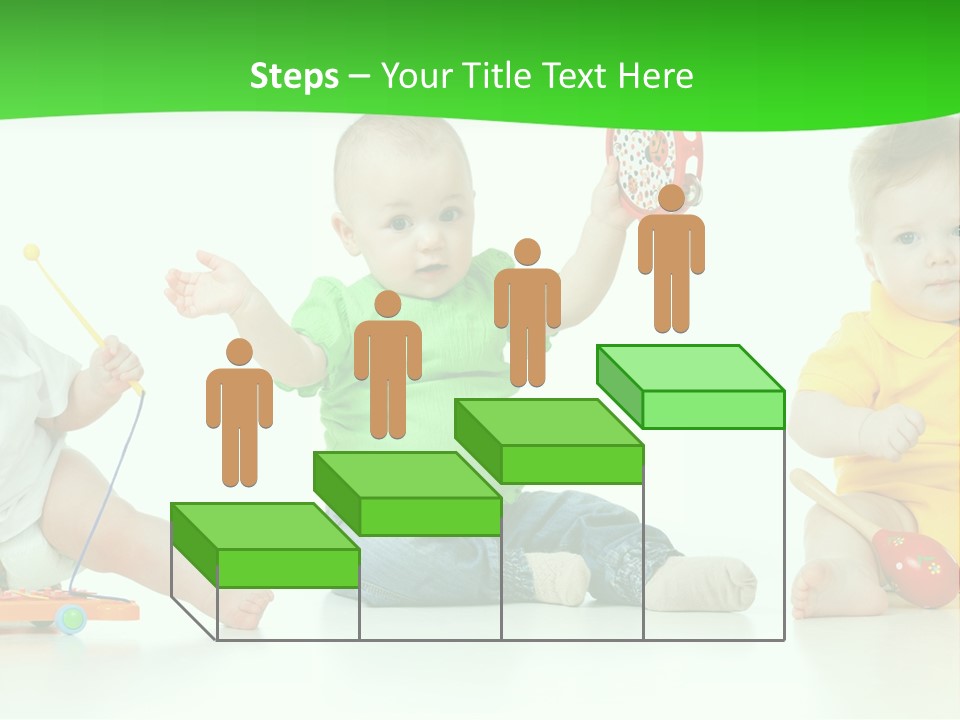 Steps – Your Title Text Here